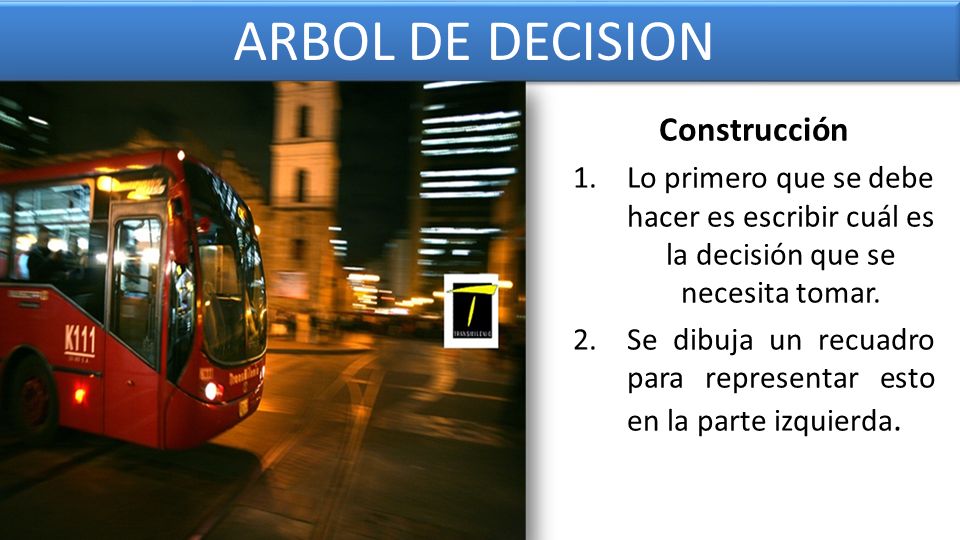 ARBOL DE DECISION

K111

TRANSMILENIO

Construcción

1. Lo primero que se debe hacer es escribir cuál es la decisión que se necesita tomar.

2. Se dibuja un recuadro para representar esto en la parte izquierda.